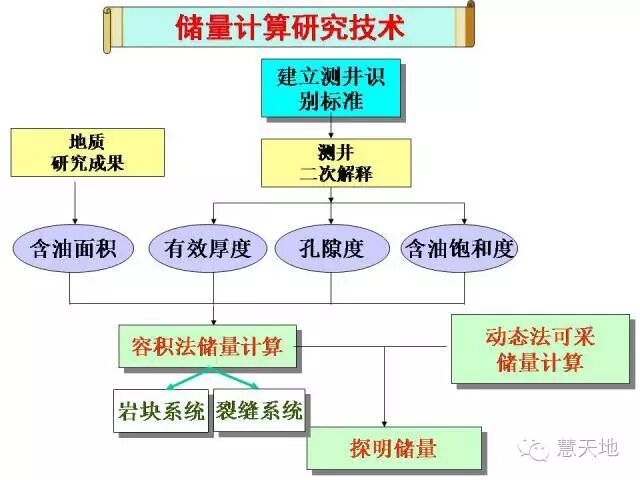 储量计算研究技术

建立测井识别标准

地质研究成果

测井二次解释

含油面积

有效厚度

孔隙度

含油饱和度

容积法储量计算

动态法可采储量计算

岩块系统

裂缝系统

探明储量

慧天地